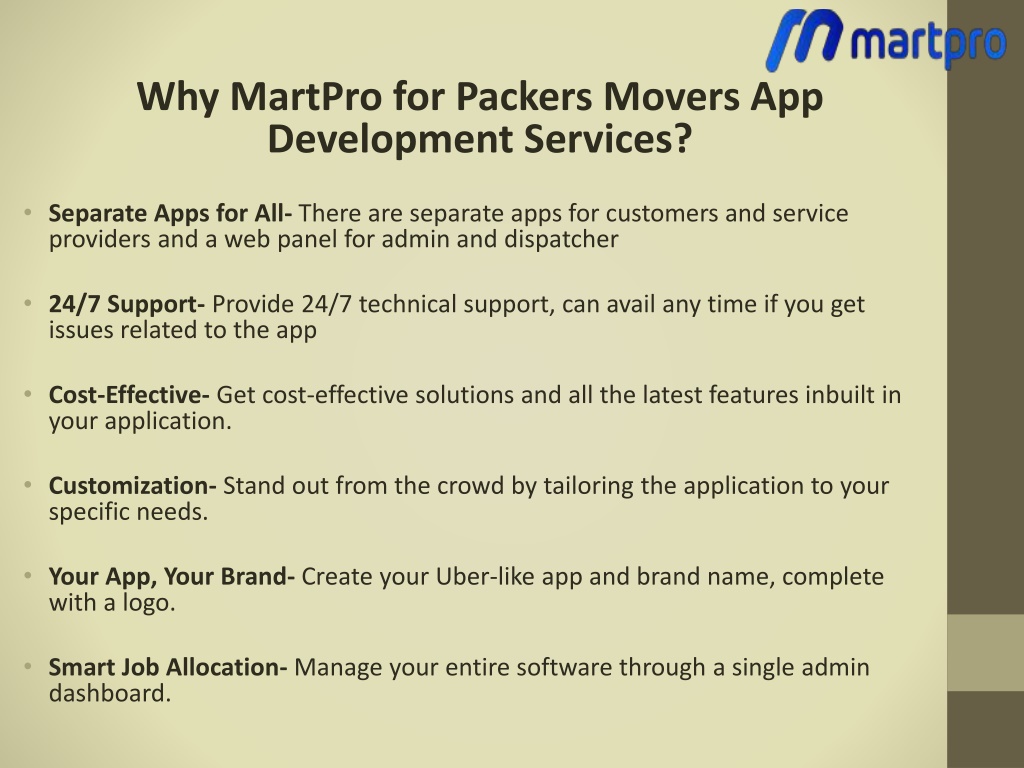 martpro

Why MartPro for Packers Movers App Development Services?

• Separate Apps for All- There are separate apps for customers and service providers and a web panel for admin and dispatcher

• 24/7 Support- Provide 24/7 technical support, can avail any time if you get issues related to the app

• Cost-Effective- Get cost-effective solutions and all the latest features inbuilt in your application.

• Customization- Stand out from the crowd by tailoring the application to your specific needs.

• Your App, Your Brand- Create your Uber-like app and brand name, complete with a logo.

• Smart Job Allocation- Manage your entire software through a single admin dashboard.